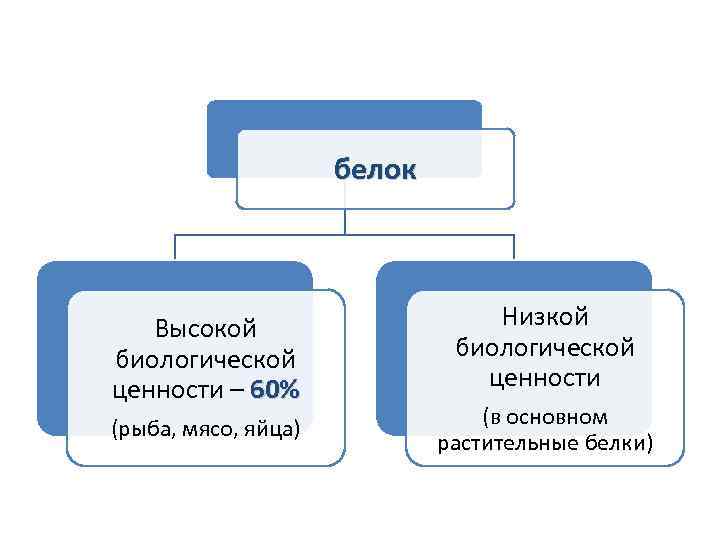 белок

Высокой биологической ценности – 60%

(рыба, мясо, яйца)

Низкой биологической ценности

(в основном растительные белки)